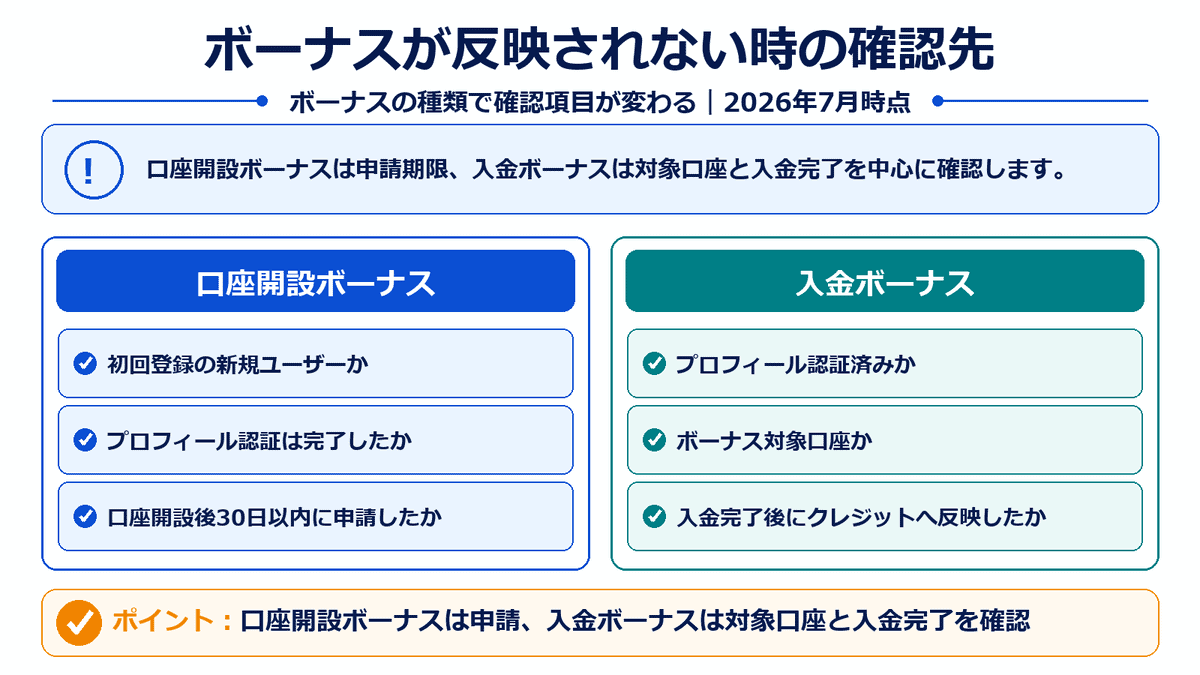 ボーナスが反映されない時の確認先

ボーナスの種類で確認項目が変わる｜2026年7月時点

!

口座開設ボーナスは申請期限、入金ボーナスは対象口座と入金完了を中心に確認します。

口座開設ボーナス

初回登録の新規ユーザーか

プロフィール認証は完了したか

口座開設後30日以内に申請したか

入金ボーナス

プロフィール認証済みか

ボーナス対象口座か

入金完了後にクレジットへ反映したか

ポイント：口座開設ボーナスは申請、入金ボーナスは対象口座と入金完了を確認